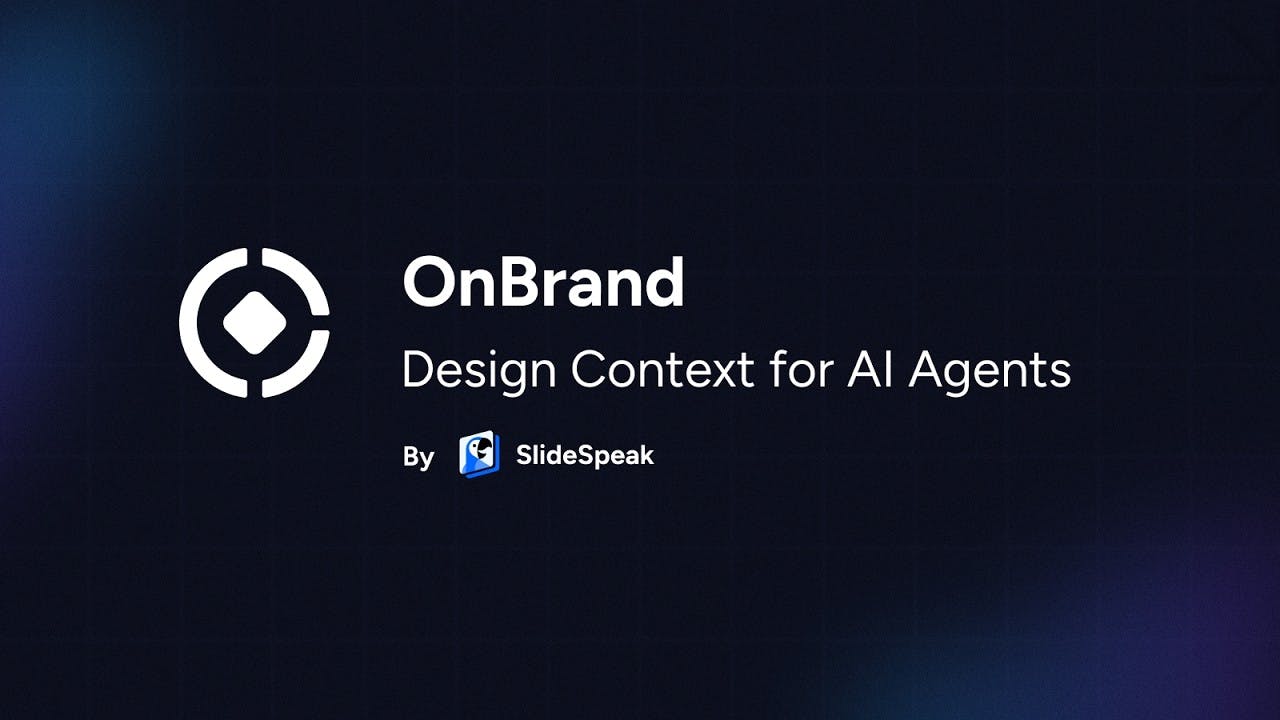 OnBrand

Design Context for AI Agents

By SlideSpeak